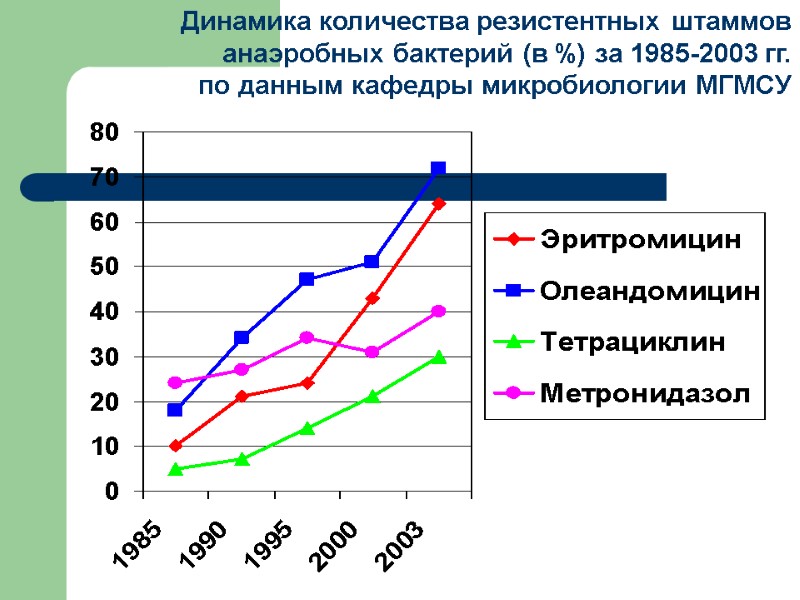 Динамика количества резистентных штаммов анаэробных бактерий (в %) за 1985-2003 гг. по данным кафедры микробиологии МГМСУ

80
70
60
50
40
30
20
10
0

1985
1990
1995
2000
2003

Эритромицин
Олеандомицин
Тетрациклин
Метронидазол